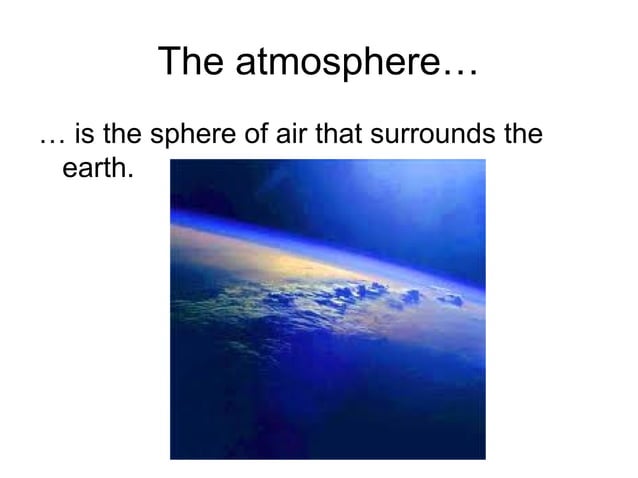 The atmosphere…

… is the sphere of air that surrounds the earth.